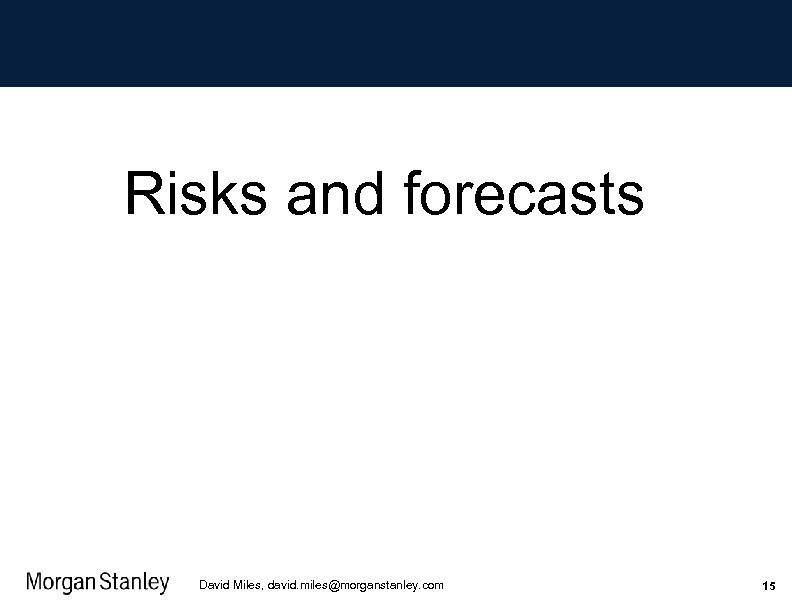 Risks and forecasts

Morgan Stanley

David Miles, david.miles@morganstanley.com

15